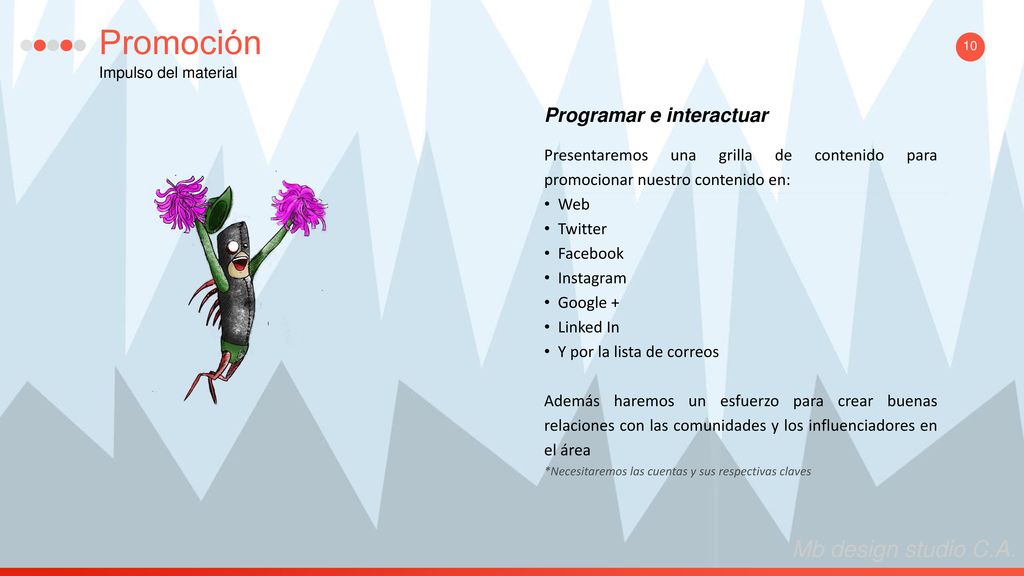 Promoción
Impulso del material

10

Programar e interactuar

Presentaremos una grilla de contenido para promocionar nuestro contenido en:
• Web
• Twitter
• Facebook
• Instagram
• Google +
• Linked In
• Y por la lista de correos

Además haremos un esfuerzo para crear buenas relaciones con las comunidades y los influenciadores en el área
*Necesitaremos las cuentas y sus respectivas claves

Mb design studio C.A.